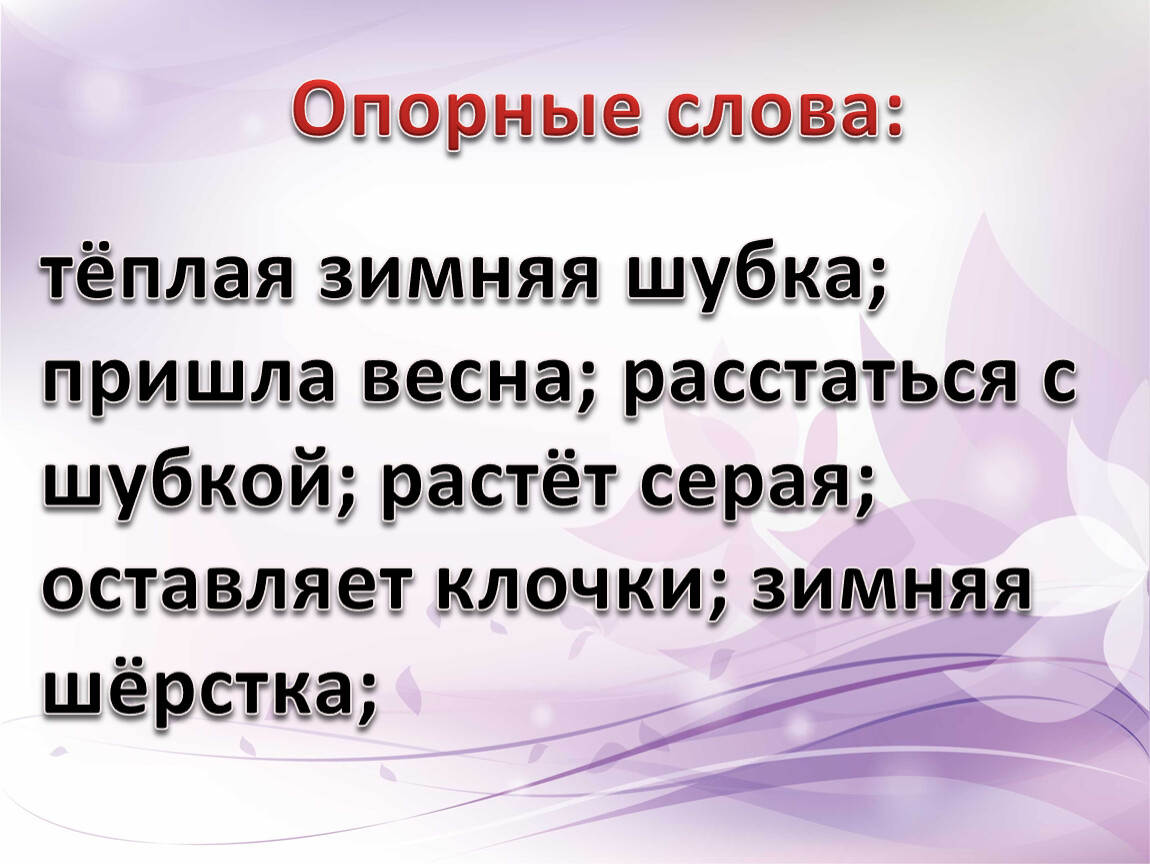 Опорные слова:

тёплая зимняя шубка; пришла весна; расстаться с шубкой; растёт серая; оставляет клочки; зимняя шёрстка;